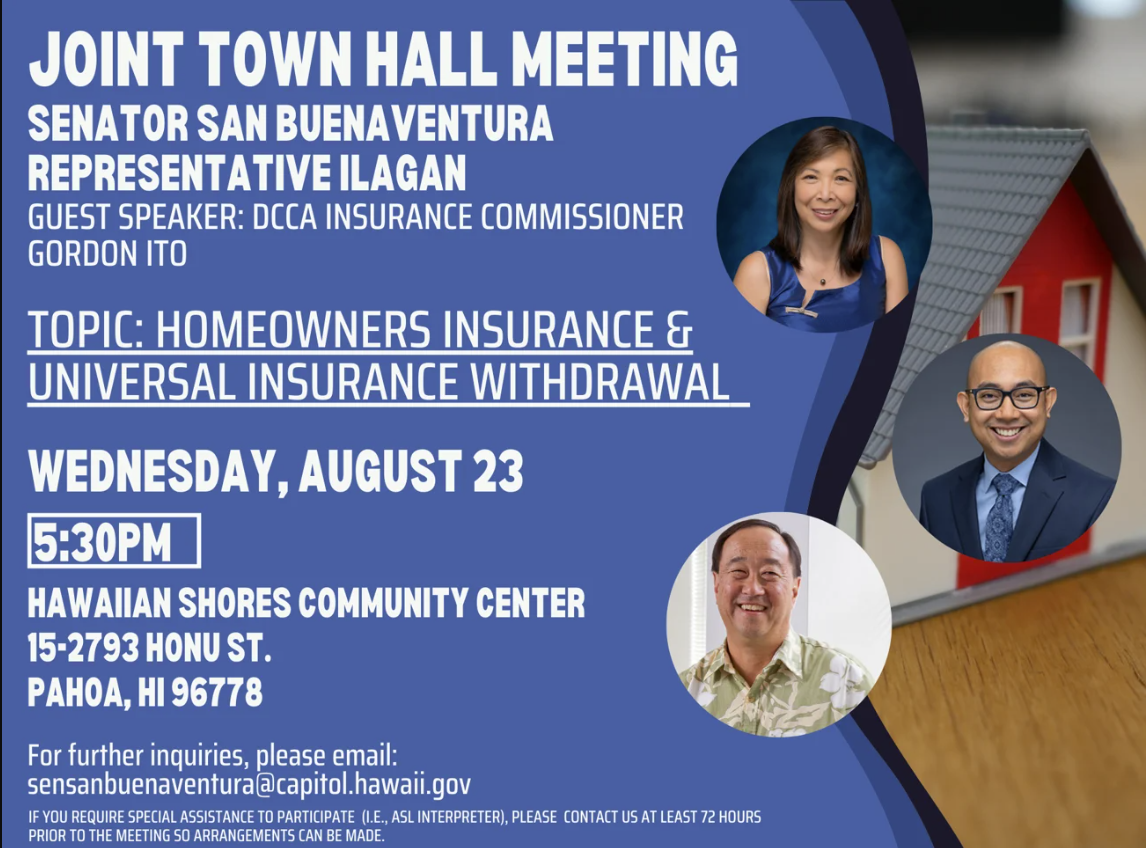 JOINT TOWN HALL MEETING
SENATOR SAN BUENAVENTURA
REPRESENTATIVE ILAGAN
GUEST SPEAKER: DCCA INSURANCE COMMISSIONER GORDON ITO

TOPIC: HOMEOWNERS INSURANCE & UNIVERSAL INSURANCE WITHDRAWAL

WEDNESDAY, AUGUST 23

5:30PM

HAWAIIAN SHORES COMMUNITY CENTER
15-2793 HONU ST.
PAHOA, HI 96778

For further inquiries, please email:
sensanbuenaventura@capitol.hawaii.gov

IF YOU REQUIRE SPECIAL ASSISTANCE TO PARTICIPATE (I.E., ASL INTERPRETER), PLEASE CONTACT US AT LEAST 72 HOURS PRIOR TO THE MEETING SO ARRANGEMENTS CAN BE MADE.